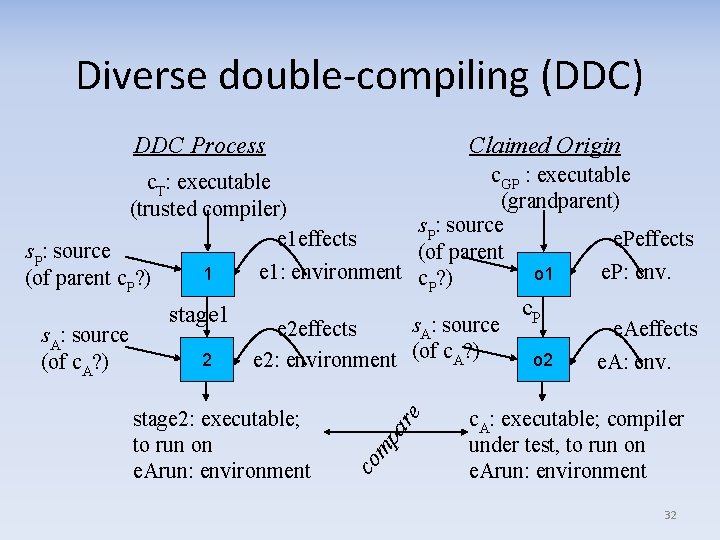 Diverse double-compiling (DDC)

DDC Process

$c_T$: executable (trusted compiler)

$s_P$: source (of parent $c_P$?)

1

e1effects

e1: environment

stage1

$s_A$: source (of $c_A$?)

2

e2effects

e2: environment

stage2: executable; to run on eArun: environment

compare

Claimed Origin

$c_{GP}$ : executable (grandparent)

$s_P$: source (of parent $c_P$?)

o1

ePeffects

eP: env.

$c_P$

$s_A$: source (of $c_A$?)

o2

eAeffects

eA: env.

$c_A$: executable; compiler under test, to run on eArun: environment

32